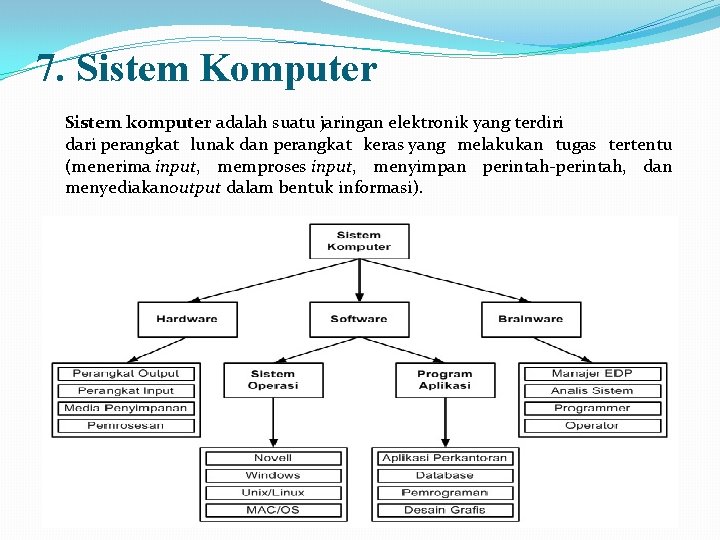 7. Sistem Komputer

Sistem komputer adalah suatu jaringan elektronik yang terdiri dari perangkat lunak dan perangkat keras yang melakukan tugas tertentu (menerima input, memproses input, menyimpan perintah-perintah, dan menyediakanoutput dalam bentuk informasi).

Sistem Komputer

Hardware

Software

Brainware

Perangkat Output
Perangkat Input
Media Penyimpanan
Pemrosesan

Sistem Operasi

Program Aplikasi

Manajer EDP
Analis Sistem
Programmer
Operator

Novell
Windows
Unix/Linux
MAC/OS

Aplikasi Perkantoran
Database
Pemrograman
Desain Grafis